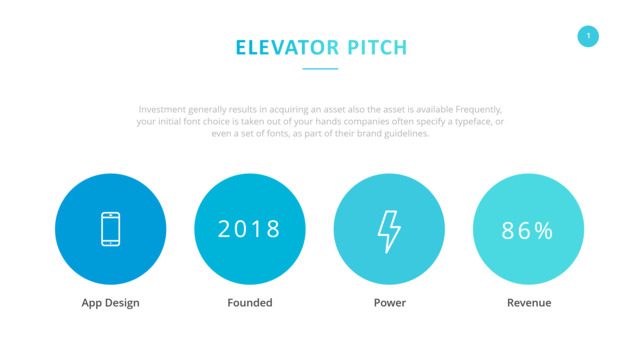 ELEVATOR PITCH

1

Investment generally results in acquiring an asset also the asset is available Frequently, your initial font choice is taken out of your hands companies often specify a typeface, or even a set of fonts, as part of their brand guidelines.

App Design

2018

Founded

Power

86%

Revenue